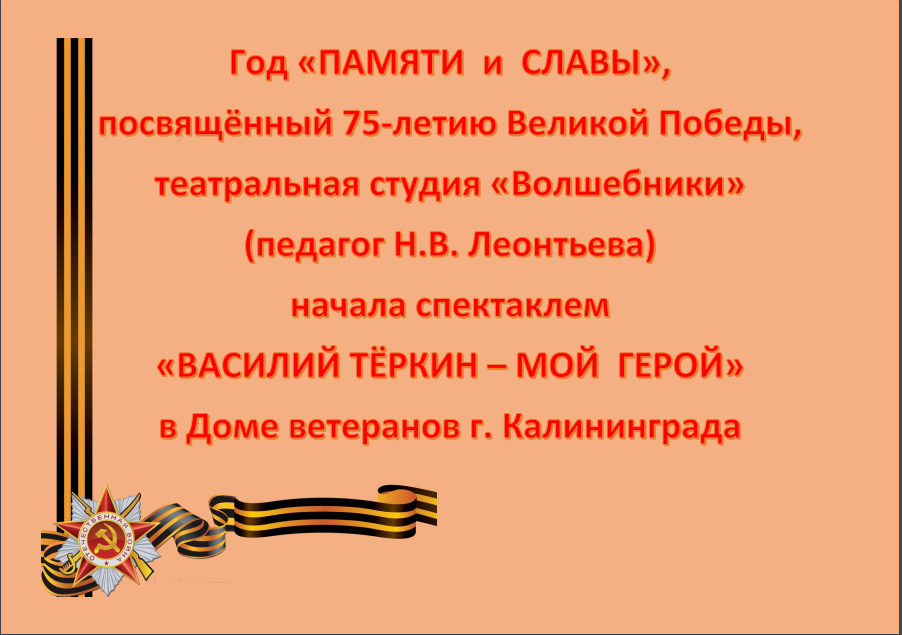 Год «ПАМЯТИ и СЛАВЫ»,
посвящённый 75-летию Великой Победы,
театральная студия «Волшебники»
(педагог Н.В. Леонтьева)
начала спектаклем
«ВАСИЛИЙ ТЁРКИН – МОЙ ГЕРОЙ»
в Доме ветеранов г. Калининграда

ОТЕЧЕСТВЕННАЯ ВОЙНА